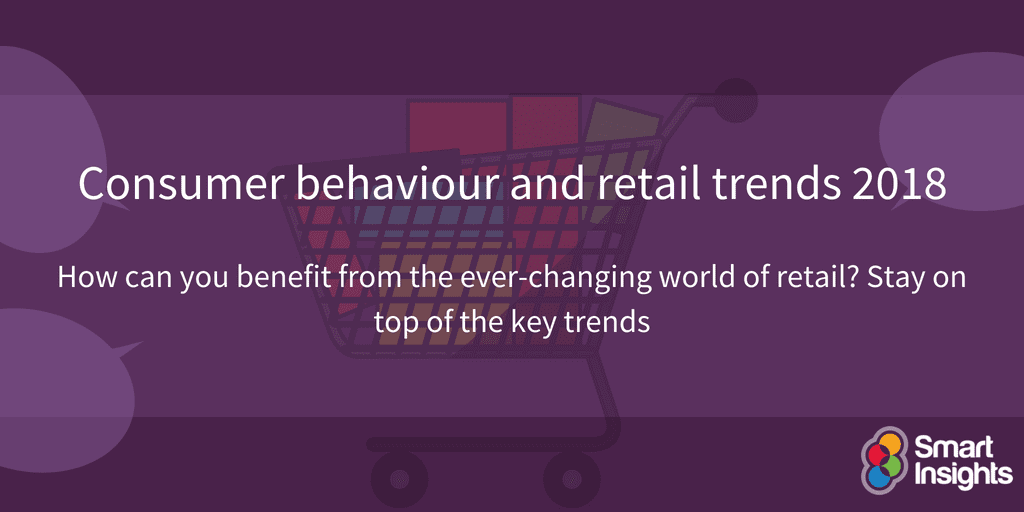 Consumer behaviour and retail trends 2018

How can you benefit from the ever-changing world of retail? Stay on top of the key trends

Smart Insights